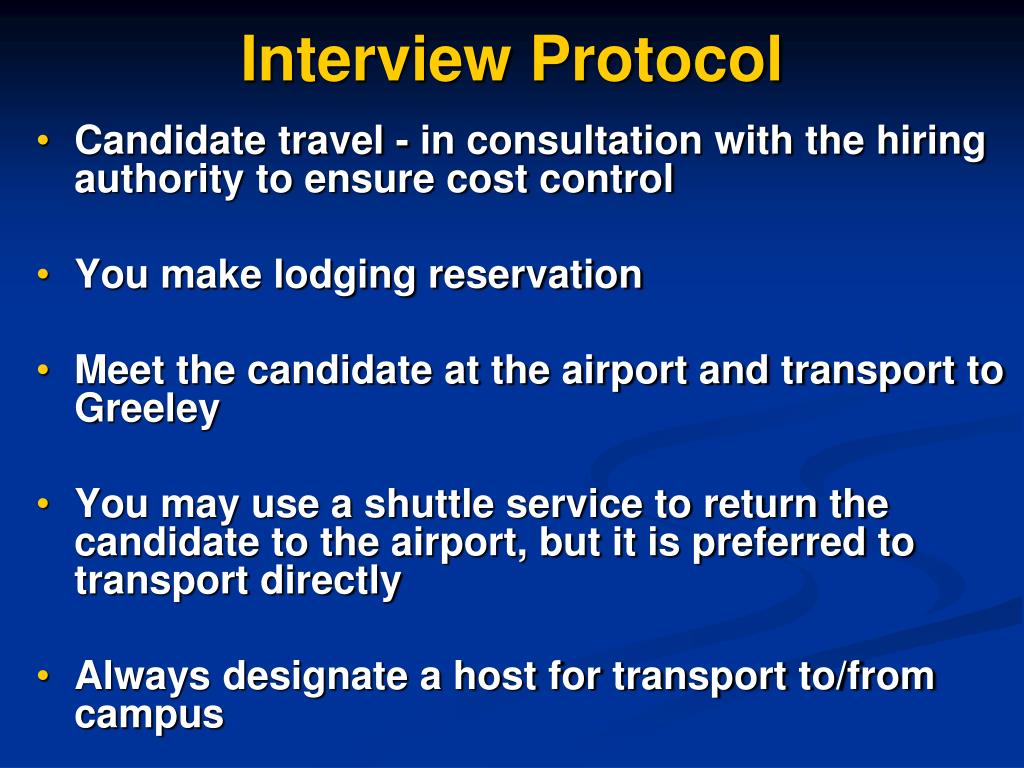 Interview Protocol

• Candidate travel - in consultation with the hiring authority to ensure cost control

• You make lodging reservation

• Meet the candidate at the airport and transport to Greeley

• You may use a shuttle service to return the candidate to the airport, but it is preferred to transport directly

• Always designate a host for transport to/from campus